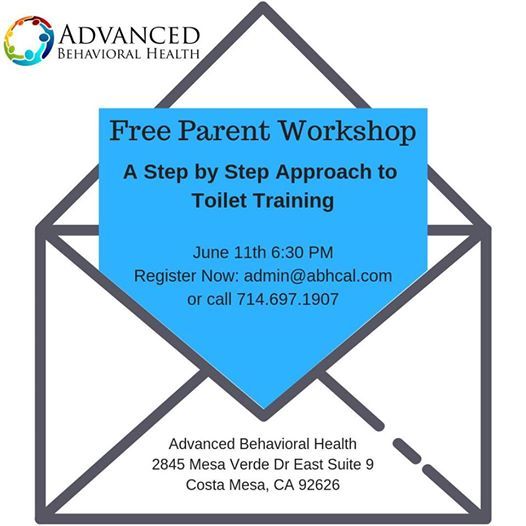 ADVANCED
BEHAVIORAL HEALTH

Free Parent Workshop

A Step by Step Approach to Toilet Training

June 11th 6:30 PM
Register Now: admin@abhcal.com
or call 714.697.1907

Advanced Behavioral Health
2845 Mesa Verde Dr East Suite 9
Costa Mesa, CA 92626